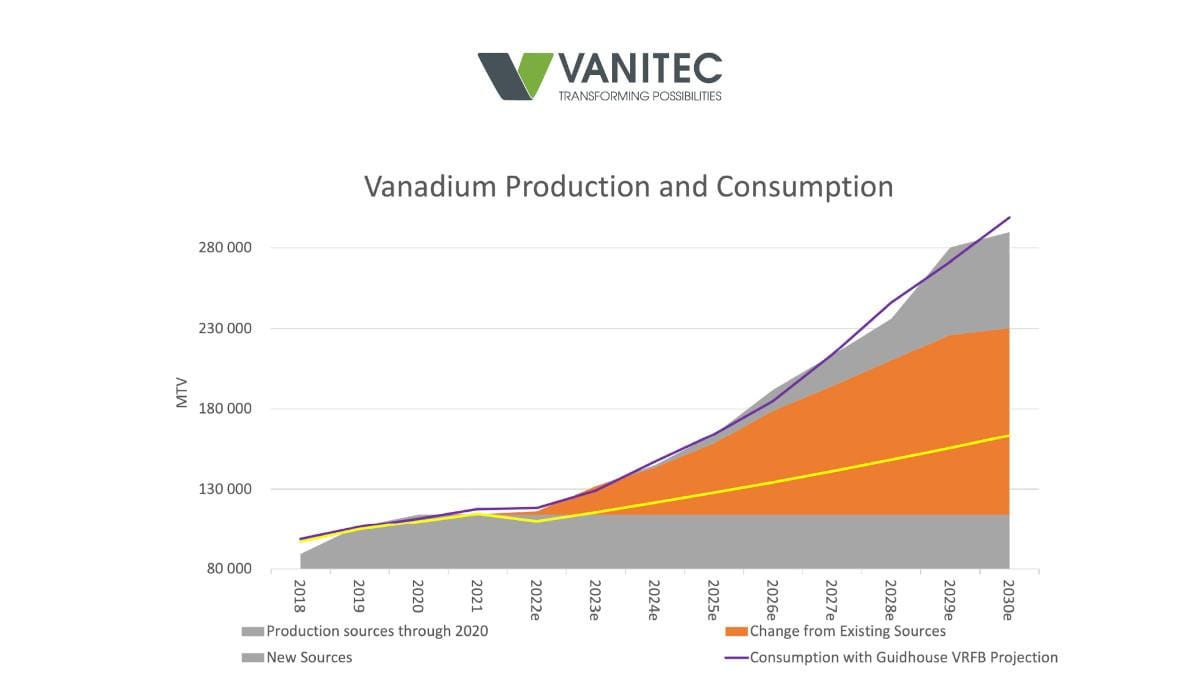 VANITEC
TRANSFORMING POSSIBILITIES

Vanadium Production and Consumption

280 000
230 000
180 000
130 000
80 000

MTV

2018
2019
2020
2021
2022e
2023e
2024e
2025e
2026e
2027e
2028e
2029e
2030e

Production sources through 2020
Change from Existing Sources
New Sources
Consumption with Guidhouse VRFB Projection